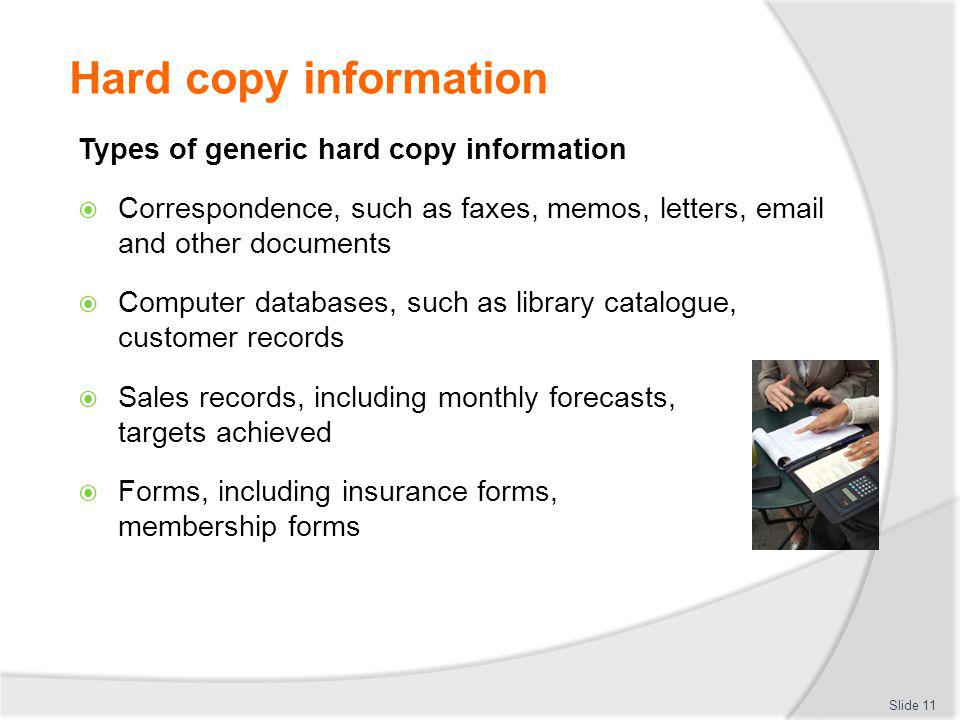 Hard copy information

Types of generic hard copy information

Correspondence, such as faxes, memos, letters, email and other documents

Computer databases, such as library catalogue, customer records

Sales records, including monthly forecasts, targets achieved

Forms, including insurance forms, membership forms

Slide 11